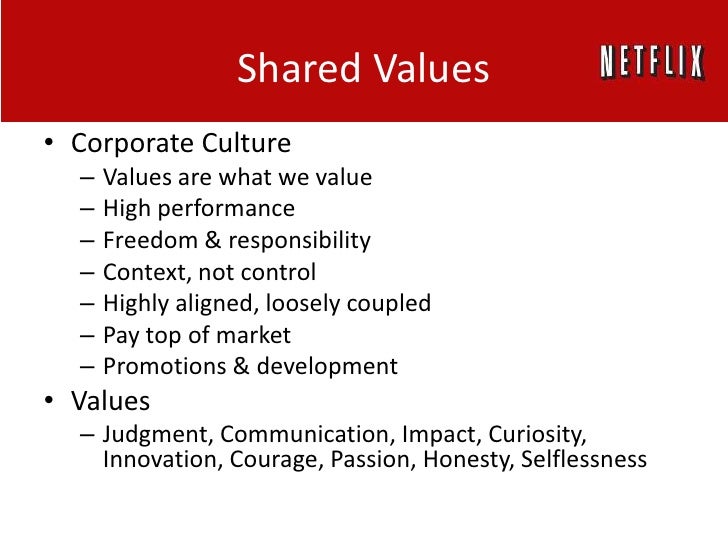 Shared Values

NETFLIX

• Corporate Culture
– Values are what we value
– High performance
– Freedom & responsibility
– Context, not control
– Highly aligned, loosely coupled
– Pay top of market
– Promotions & development
• Values
– Judgment, Communication, Impact, Curiosity, Innovation, Courage, Passion, Honesty, Selflessness